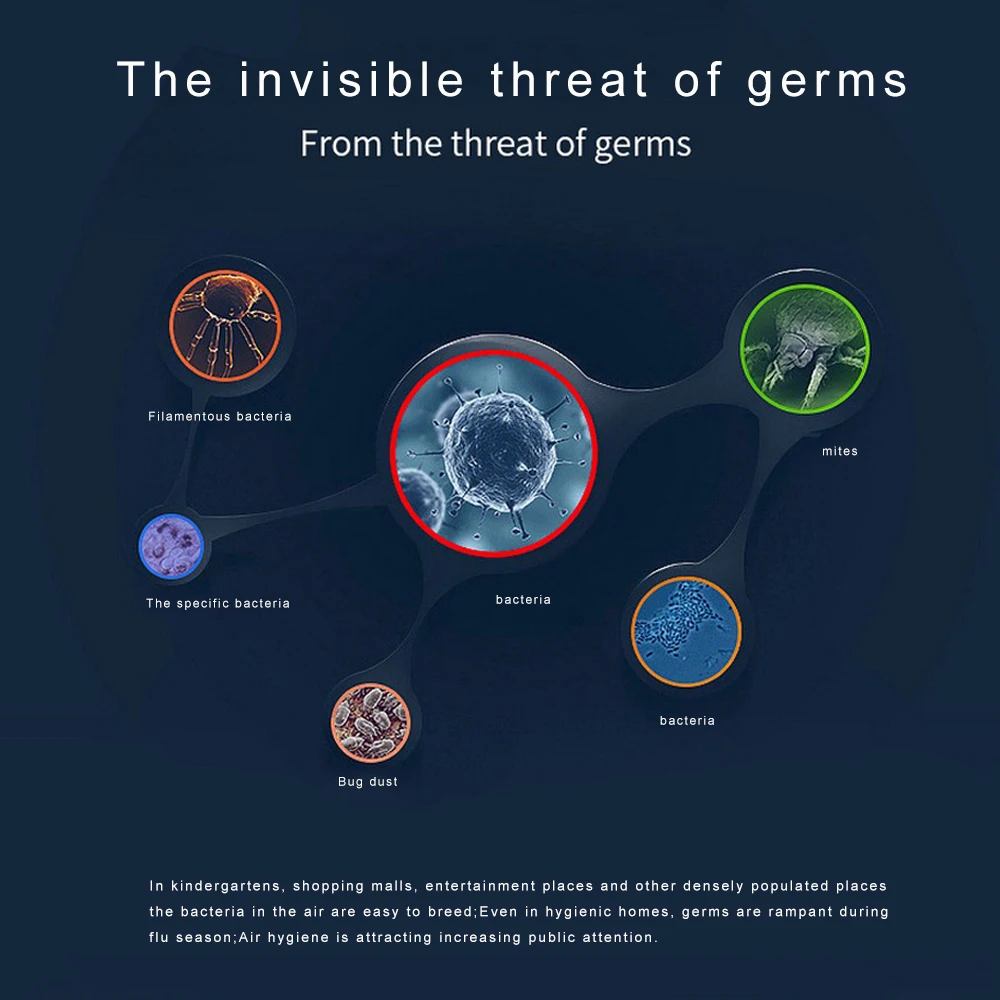 The invisible threat of germs

From the threat of germs

Filamentous bacteria

mites

The specific bacteria

bacteria

bacteria

Bug dust

In kindergartens, shopping malls, entertainment places and other densely populated places the bacteria in the air are easy to breed;Even in hygienic homes, germs are rampant during flu season;Air hygiene is attracting increasing public attention.